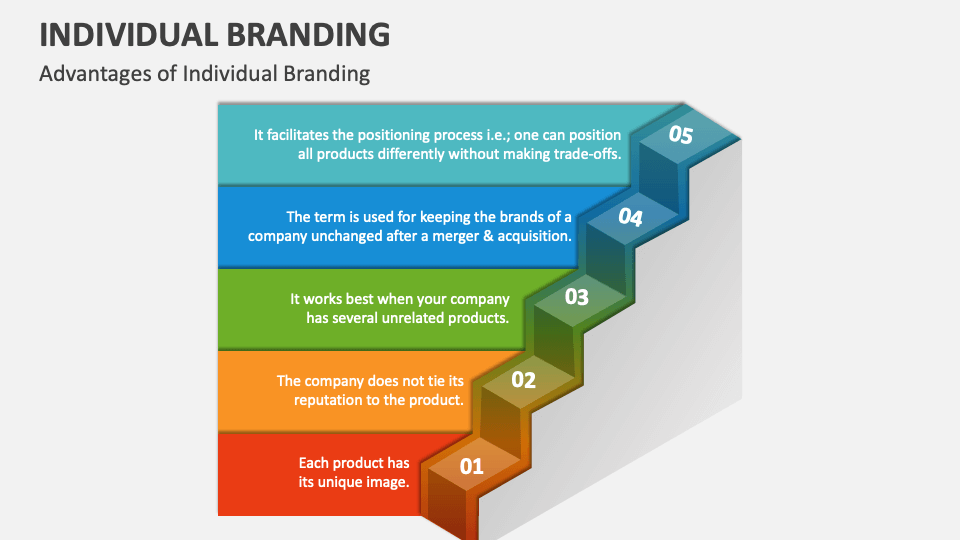 INDIVIDUAL BRANDING

Advantages of Individual Branding

It facilitates the positioning process i.e.; one can position all products differently without making trade-offs.

05

The term is used for keeping the brands of a company unchanged after a merger & acquisition.

04

It works best when your company has several unrelated products.

03

The company does not tie its reputation to the product.

02

Each product has its unique image.

01